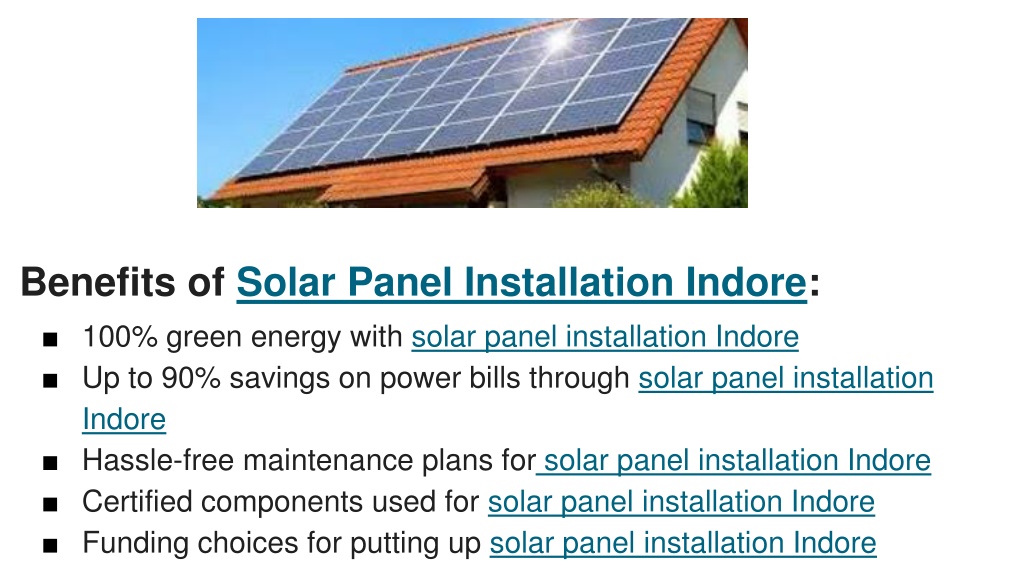 Benefits of Solar Panel Installation Indore:

■ 100% green energy with solar panel installation Indore
■ Up to 90% savings on power bills through solar panel installation Indore
■ Hassle-free maintenance plans for solar panel installation Indore
■ Certified components used for solar panel installation Indore
■ Funding choices for putting up solar panel installation Indore